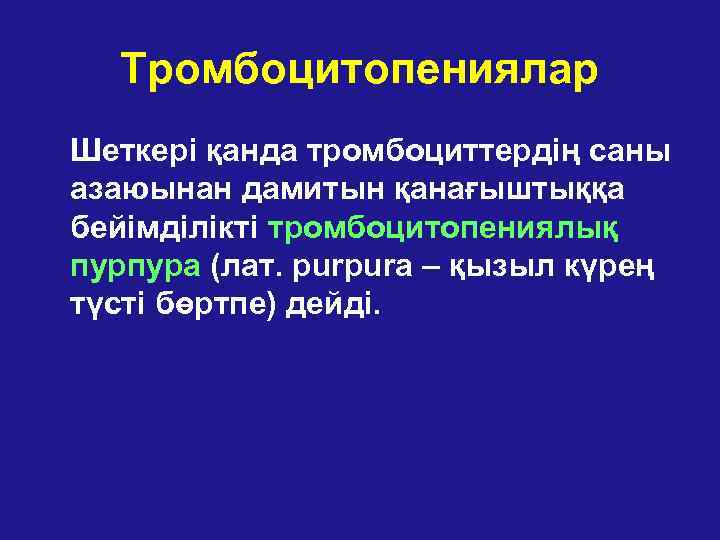 Тромбоцитопениялар

Шеткері қанда тромбоциттердің саны азаюынан дамитын қанағыштыққа бейімділікті тромбоцитопениялық пурпура (лат. purpura – қызыл күрең түсті бөртпе) дейді.